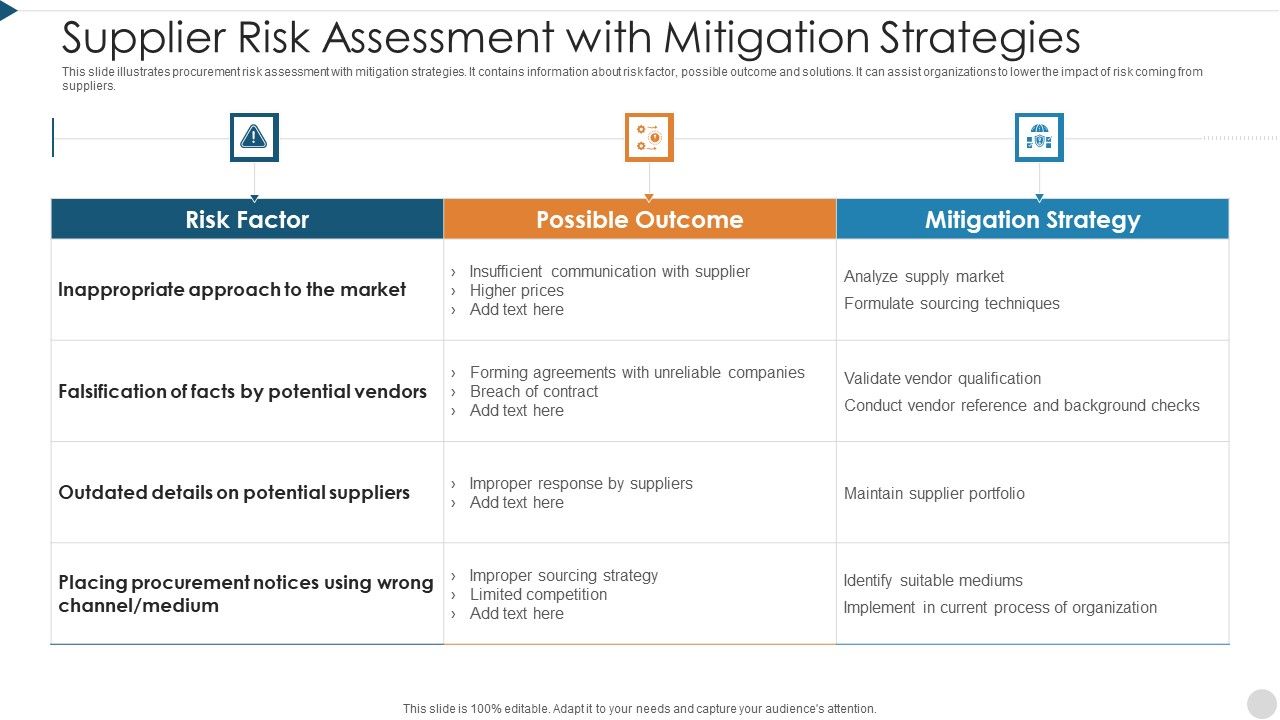 Supplier Risk Assessment with Mitigation Strategies

This slide illustrates procurement risk assessment with mitigation strategies. It contains information about risk factor, possible outcome and solutions. It can assist organizations to lower the impact of risk coming from suppliers.

| Risk Factor | Possible Outcome | Mitigation Strategy |
|---|---|---|
| Inappropriate approach to the market | › Insufficient communication with supplier › Higher prices › Add text here | Analyze supply market Formulate sourcing techniques |
| Falsification of facts by potential vendors | › Forming agreements with unreliable companies › Breach of contract › Add text here | Validate vendor qualification Conduct vendor reference and background checks |
| Outdated details on potential suppliers | › Improper response by suppliers › Add text here | Maintain supplier portfolio |
| Placing procurement notices using wrong channel/medium | › Improper sourcing strategy › Limited competition › Add text here | Identify suitable mediums Implement in current process of organization |

This slide is 100% editable. Adapt it to your needs and capture your audience's attention.